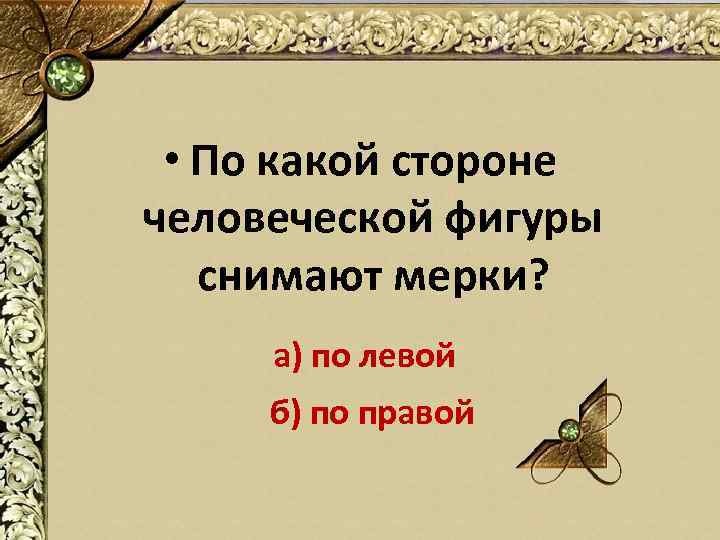 • По какой стороне человеческой фигуры снимают мерки?

а) по левой

б) по правой